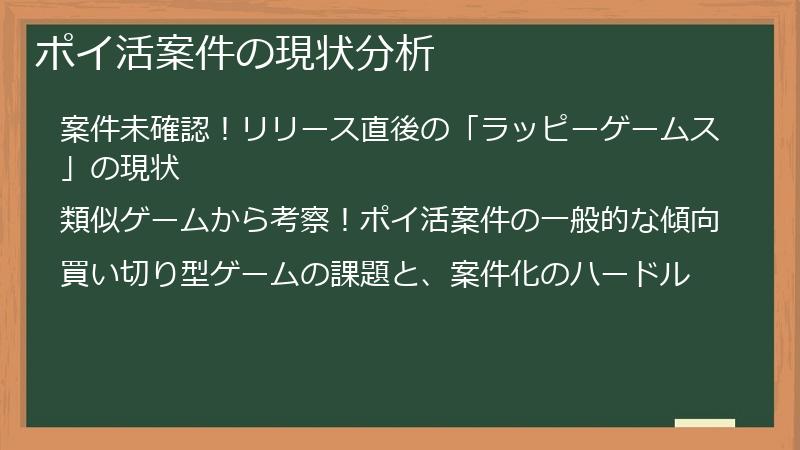 ポイ活案件の現状分析

案件未確認！リリース直後の「ラッピーゲームス」の現状

類似ゲームから考察！ポイ活案件の一般的な傾向

買い切り型ゲームの課題と、案件化のハードル